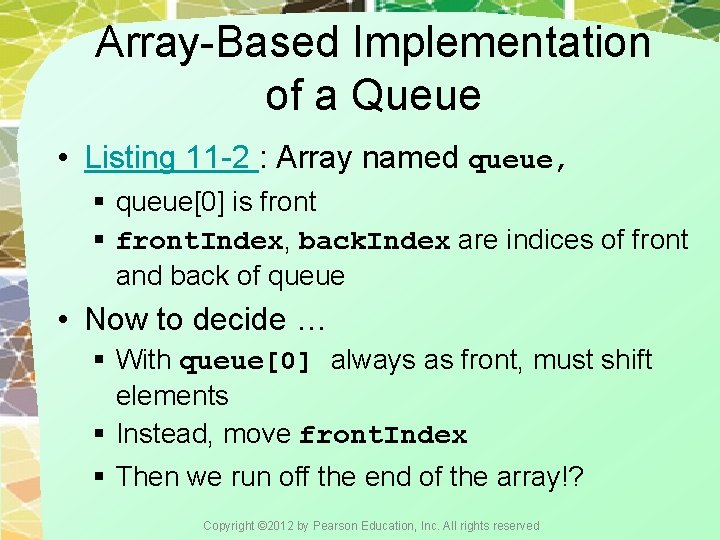 Array-Based Implementation of a Queue

• Listing 11-2 : Array named queue,
  ▪ queue[0] is front
  ▪ frontIndex, backIndex are indices of front and back of queue

• Now to decide …
  ▪ With queue[0] always as front, must shift elements
  ▪ Instead, move frontIndex
  ▪ Then we run off the end of the array!?

Copyright ©2012 by Pearson Education, Inc. All rights reserved